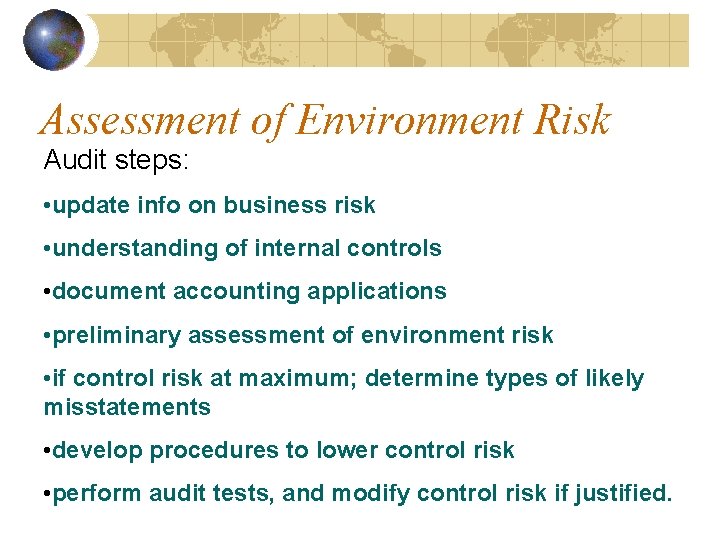 Assessment of Environment Risk

Audit steps:

•update info on business risk

•understanding of internal controls

•document accounting applications

•preliminary assessment of environment risk

•if control risk at maximum; determine types of likely misstatements

•develop procedures to lower control risk

•perform audit tests, and modify control risk if justified.